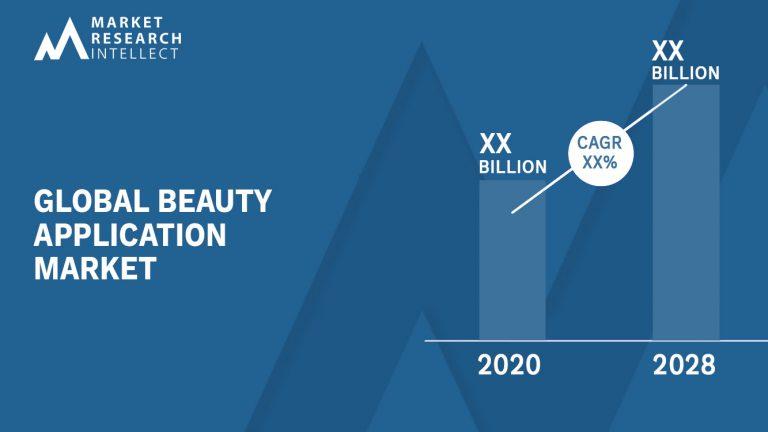 MARKET RESEARCH INTELLECT

GLOBAL BEAUTY APPLICATION MARKET

XX BILLION

CAGR XX%

XX BILLION

2020

2028